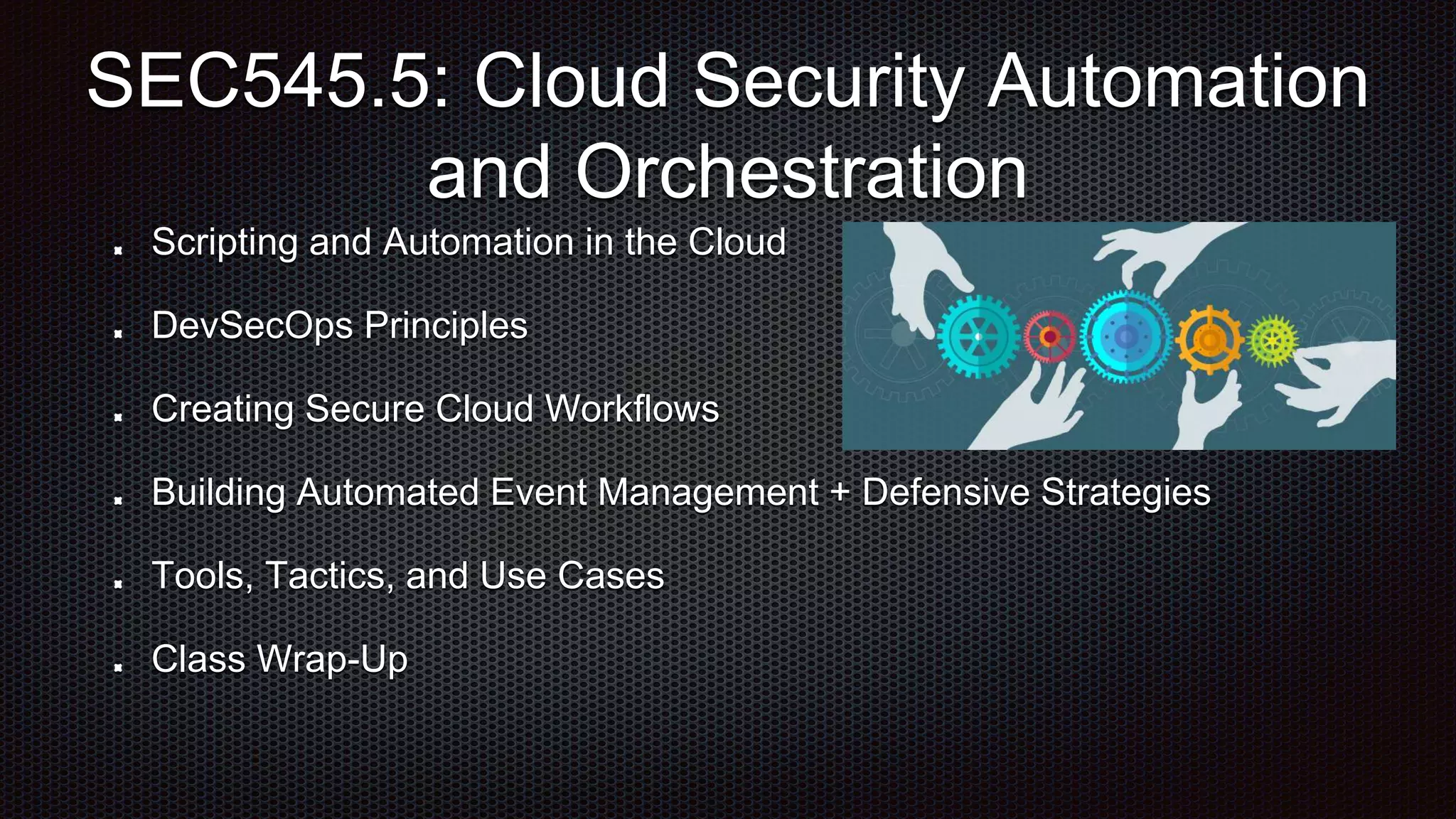 SEC545.5: Cloud Security Automation and Orchestration

- Scripting and Automation in the Cloud
- DevSecOps Principles
- Creating Secure Cloud Workflows
- Building Automated Event Management + Defensive Strategies
- Tools, Tactics, and Use Cases
- Class Wrap-Up